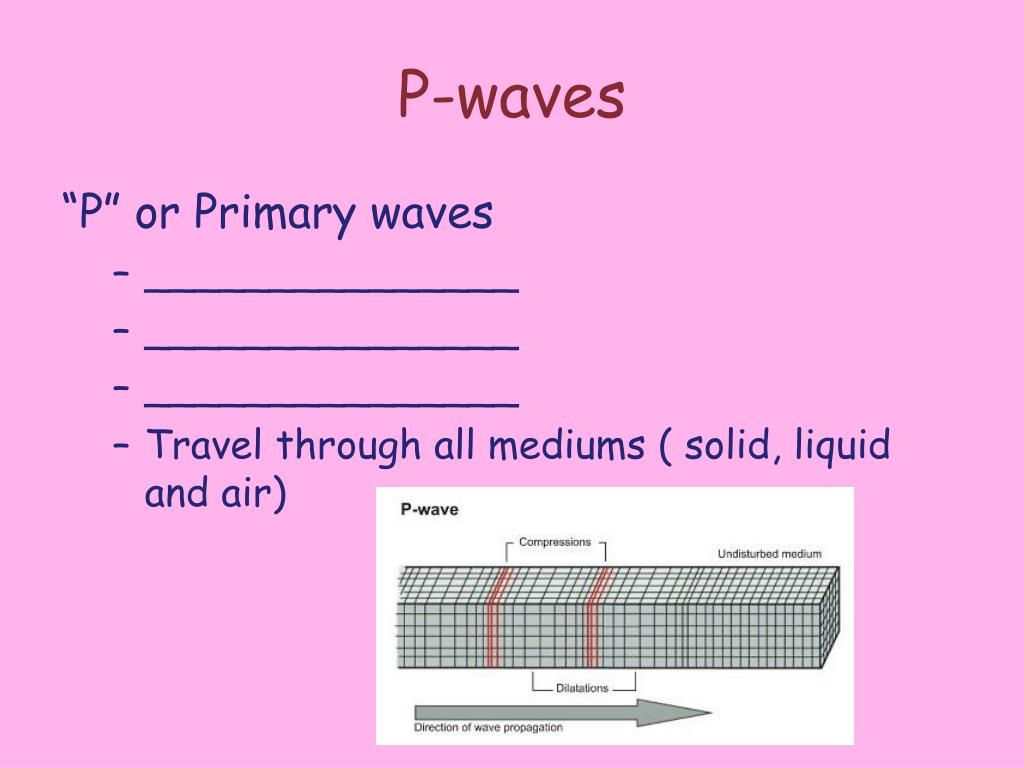 P-waves

"P" or Primary waves

– _______________
– _______________
– _______________
– Travel through all mediums ( solid, liquid and air)

P-wave

Compressions

Undisturbed medium

Dilatations

Direction of wave propagation